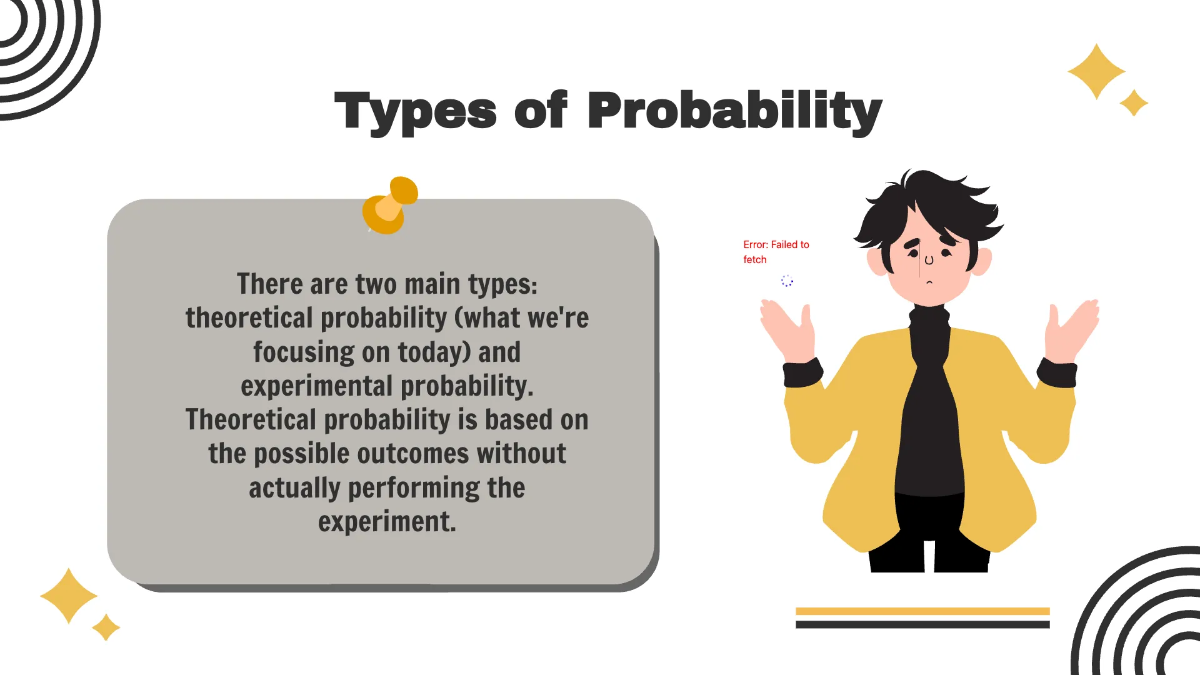 Types of Probability

There are two main types: theoretical probability (what we're focusing on today) and experimental probability. Theoretical probability is based on the possible outcomes without actually performing the experiment.

Error: Failed to fetch